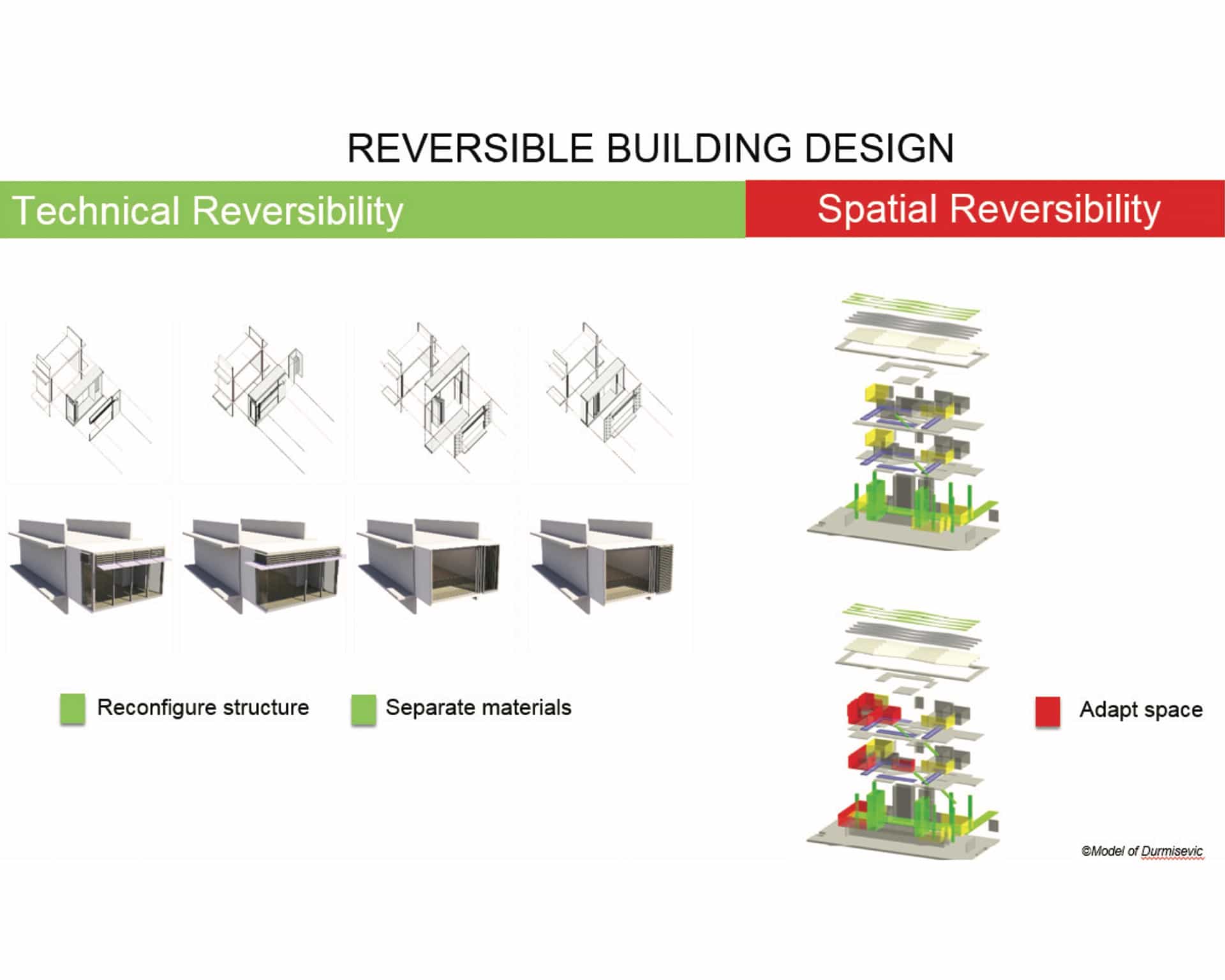 REVERSIBLE BUILDING DESIGN

Technical Reversibility

Spatial Reversibility

Reconfigure structure

Separate materials

Adapt space

©Model of Durmisevic